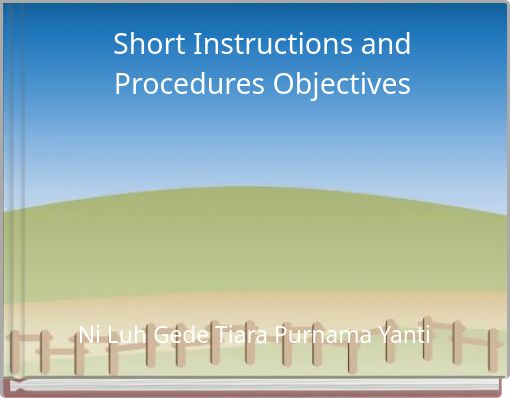 Short Instructions and Procedures Objectives

Ni Luh Gede Tiara Purnama Yanti